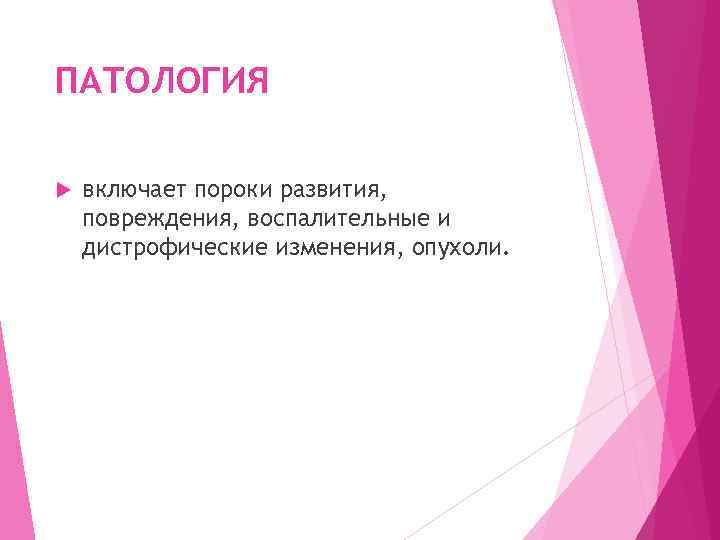 ПАТОЛОГИЯ

включает пороки развития, повреждения, воспалительные и дистрофические изменения, опухоли.